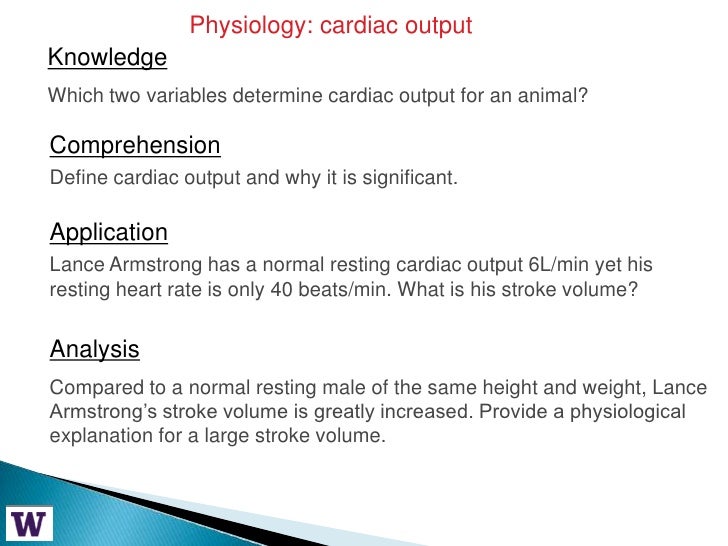 Physiology: cardiac output

Knowledge

Which two variables determine cardiac output for an animal?

Comprehension

Define cardiac output and why it is significant.

Application

Lance Armstrong has a normal resting cardiac output 6L/min yet his resting heart rate is only 40 beats/min. What is his stroke volume?

Analysis

Compared to a normal resting male of the same height and weight, Lance Armstrong's stroke volume is greatly increased. Provide a physiological explanation for a large stroke volume.

W